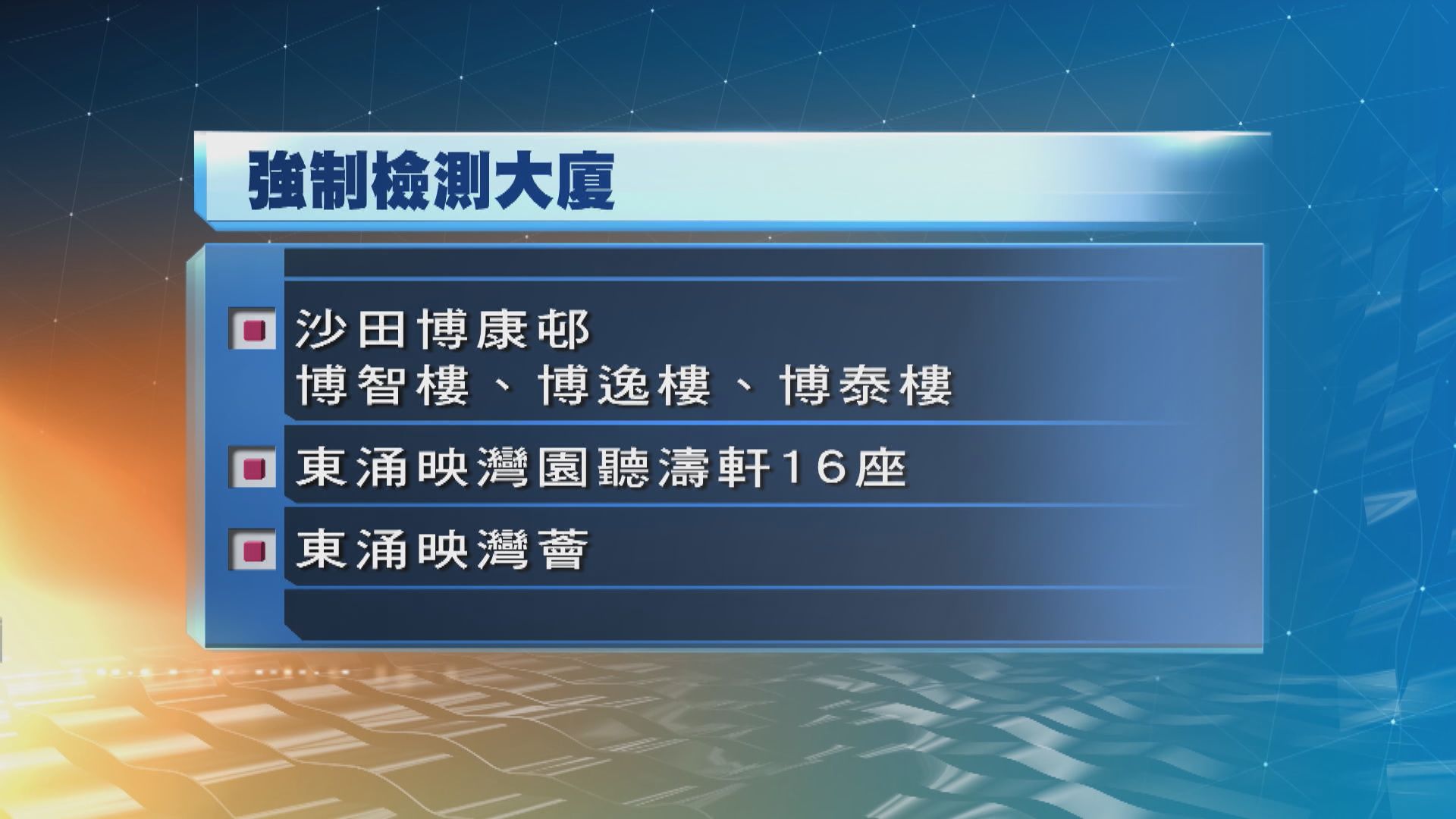 強制檢測大廈

沙田博康邨
博智樓、博逸樓、博泰樓

東涌映灣園聽濤軒16座

東涌映灣薈